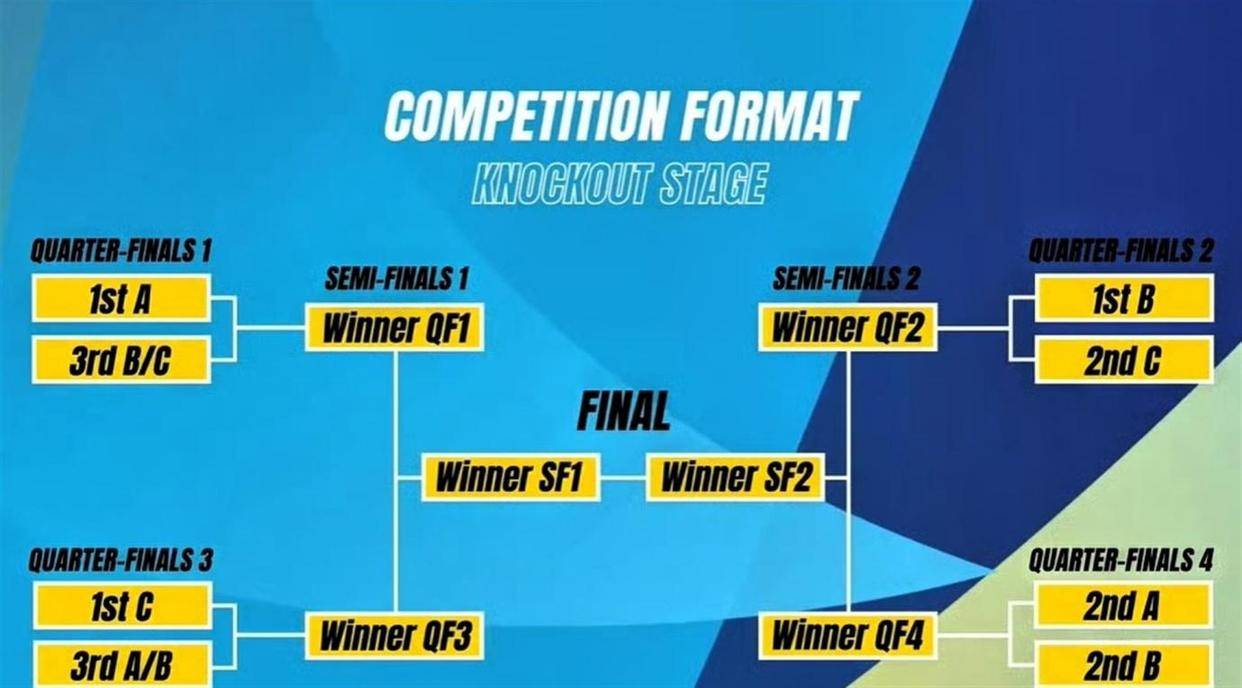 COMPETITION FORMAT
KNOCKOUT STAGE

QUARTER-FINALS 1
1st A
3rd B/C

SEMI-FINALS 1
Winner QF1

SEMI-FINALS 2
Winner QF2

QUARTER-FINALS 2
1st B
2nd C

FINAL
Winner SF1
Winner SF2

QUARTER-FINALS 3
1st C
3rd A/B

Winner QF3

Winner QF4

QUARTER-FINALS 4
2nd A
2nd B